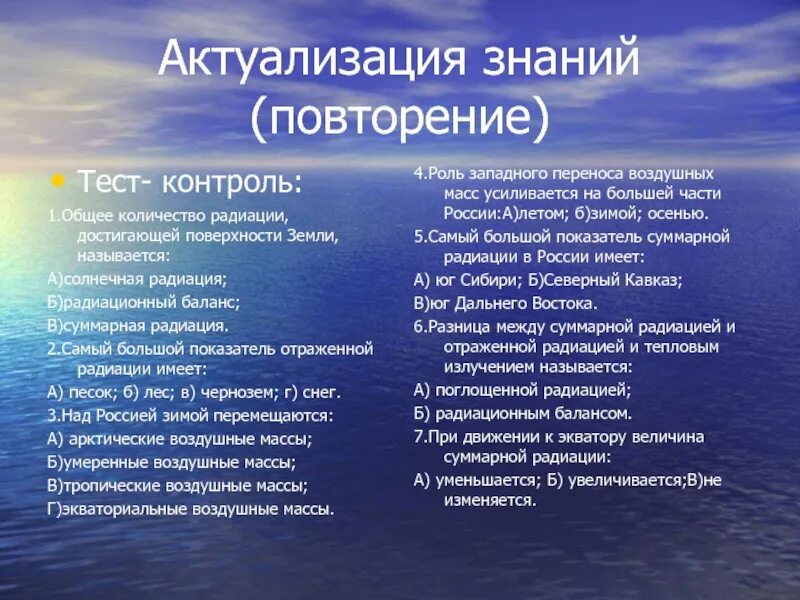 Актуализация знаний (повторение)

• Тест- контроль:

1.Общее количество радиации, достигающей поверхности Земли, называется:

А)солнечная радиация;

Б)радиационный баланс;

В)суммарная радиация.

2.Самый большой показатель отраженной радиации имеет:

А) песок; б) лес; в) чернозем; г) снег.

3.Над Россией зимой перемещаются:

А) арктические воздушные массы;

Б)умеренные воздушные массы;

В)тропические воздушные массы;

Г)экваториальные воздушные массы.

4.Роль западного переноса воздушных масс усиливается на большей части России:А)летом; б)зимой; осенью.

5.Самый большой показатель суммарной радиации в России имеет:

А) юг Сибири; Б)Северный Кавказ;

В)юг Дальнего Востока.

6.Разница между суммарной радиацией и отраженной радиацией и тепловым излучением называется:

А) поглощенной радиацией;

Б) радиационным балансом.

7.При движении к экватору величина суммарной радиации:

А) уменьшается; Б) увеличивается;В)не изменяется.